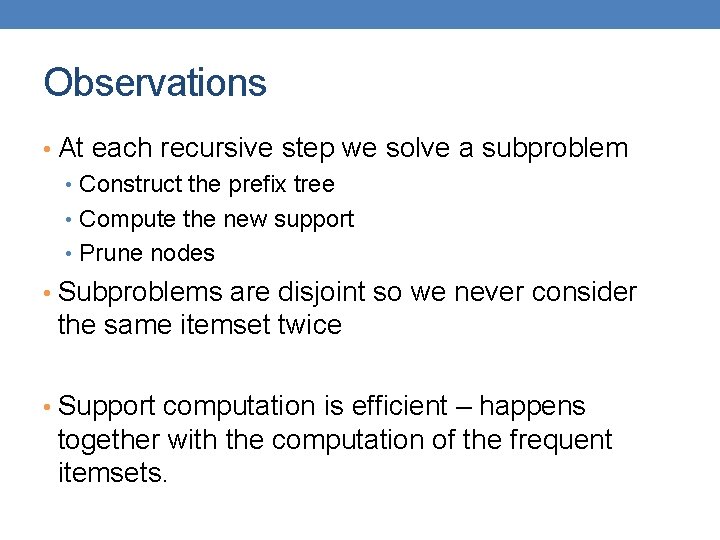 Observations

• At each recursive step we solve a subproblem
  • Construct the prefix tree
  • Compute the new support
  • Prune nodes
• Subproblems are disjoint so we never consider the same itemset twice

• Support computation is efficient – happens together with the computation of the frequent itemsets.